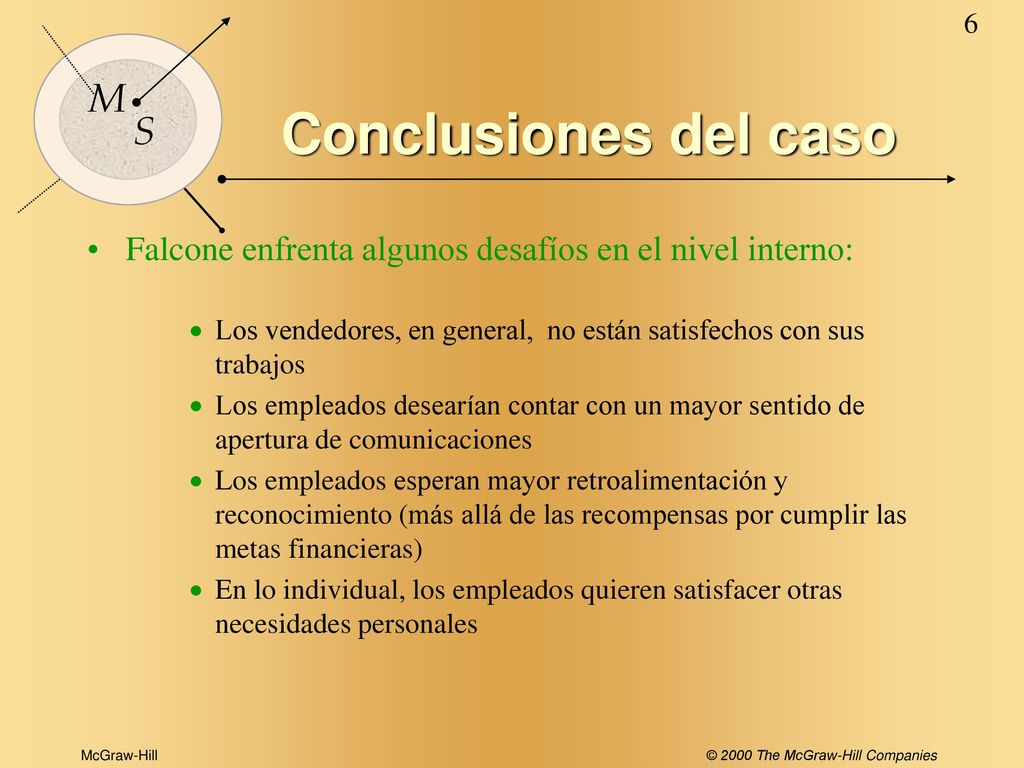 6

M
S

Conclusiones del caso

• Falcone enfrenta algunos desafíos en el nivel interno:

• Los vendedores, en general, no están satisfechos con sus trabajos
• Los empleados desearían contar con un mayor sentido de apertura de comunicaciones
• Los empleados esperan mayor retroalimentación y reconocimiento (más allá de las recompensas por cumplir las metas financieras)
• En lo individual, los empleados quieren satisfacer otras necesidades personales

McGraw-Hill

© 2000 The McGraw-Hill Companies